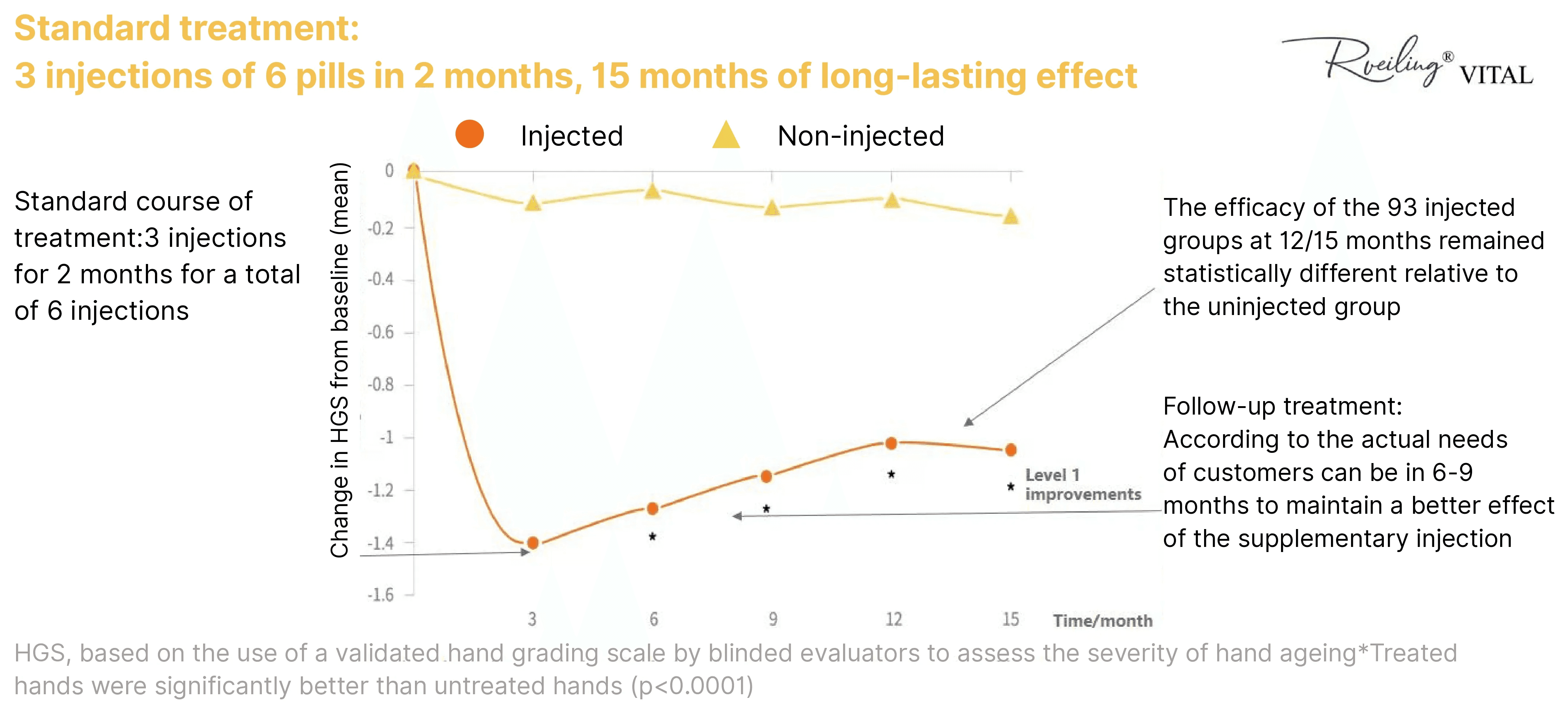 Standard treatment:
3 injections of 6 pills in 2 months, 15 months of long-lasting effect

Rveiling® VITAL

Injected Non-injected

Standard course of treatment:3 injections for 2 months for a total of 6 injections

Change in HGS from baseline (mean)

0
-0.2
-0.4
-0.6
-0.8
-1
-1.2
-1.4
-1.6

*
*
*
*

Level 1 improvements

3 6 9 12 15 Time/month

The efficacy of the 93 injected groups at 12/15 months remained statistically different relative to the uninjected group

Follow-up treatment:
According to the actual needs of customers can be in 6-9 months to maintain a better effect of the supplementary injection

HGS, based on the use of a validated hand grading scale by blinded evaluators to assess the severity of hand ageing*Treated hands were significantly better than untreated hands (p<0.0001)